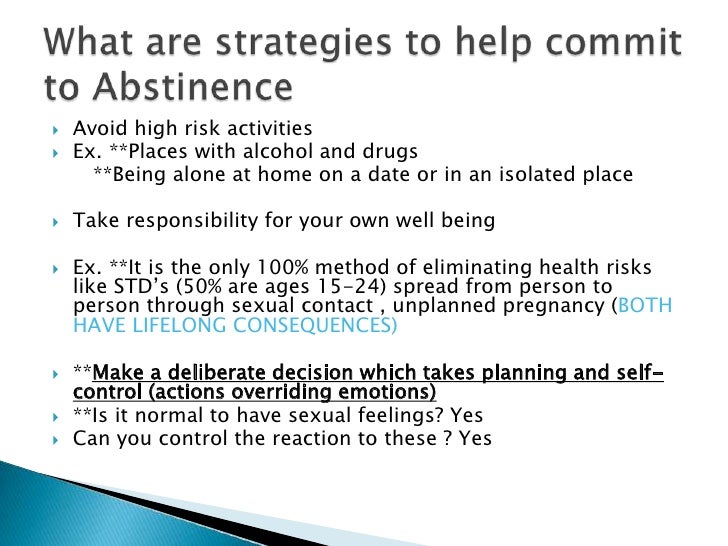 What are strategies to help commit to Abstinence

Avoid high risk activities

Ex. **Places with alcohol and drugs
**Being alone at home on a date or in an isolated place

Take responsibility for your own well being

Ex. **It is the only 100% method of eliminating health risks like STD's (50% are ages 15-24) spread from person to person through sexual contact , unplanned pregnancy (BOTH HAVE LIFELONG CONSEQUENCES)

**Make a deliberate decision which takes planning and self-control (actions overriding emotions)

**Is it normal to have sexual feelings? Yes

Can you control the reaction to these ? Yes